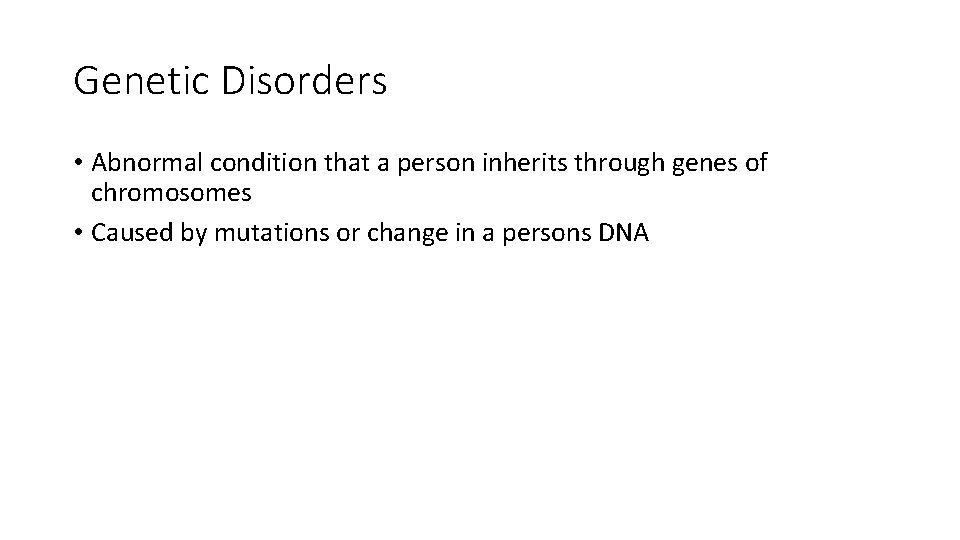 Genetic Disorders

• Abnormal condition that a person inherits through genes of chromosomes

• Caused by mutations or change in a persons DNA